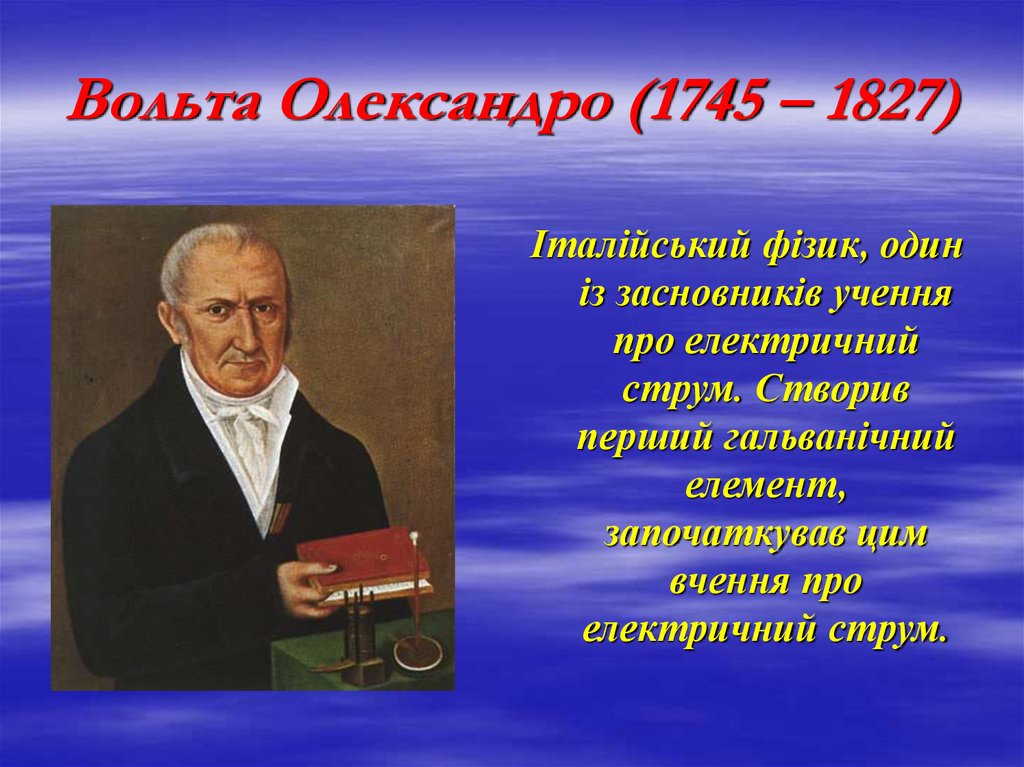 Вольта Олександро (1745 – 1827)

Італійський фізик, один із засновників учення про електричний струм. Створив перший гальванічний елемент, започаткував цим вчення про електричний струм.